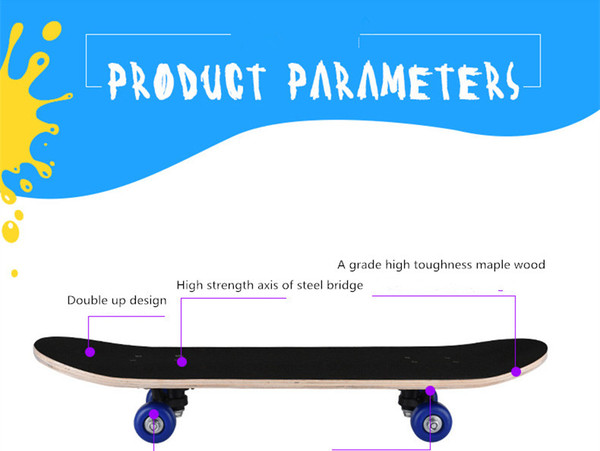 PRODUCT PARAMETERS

A grade high toughness maple wood

High strength axis of steel bridge

Double up design